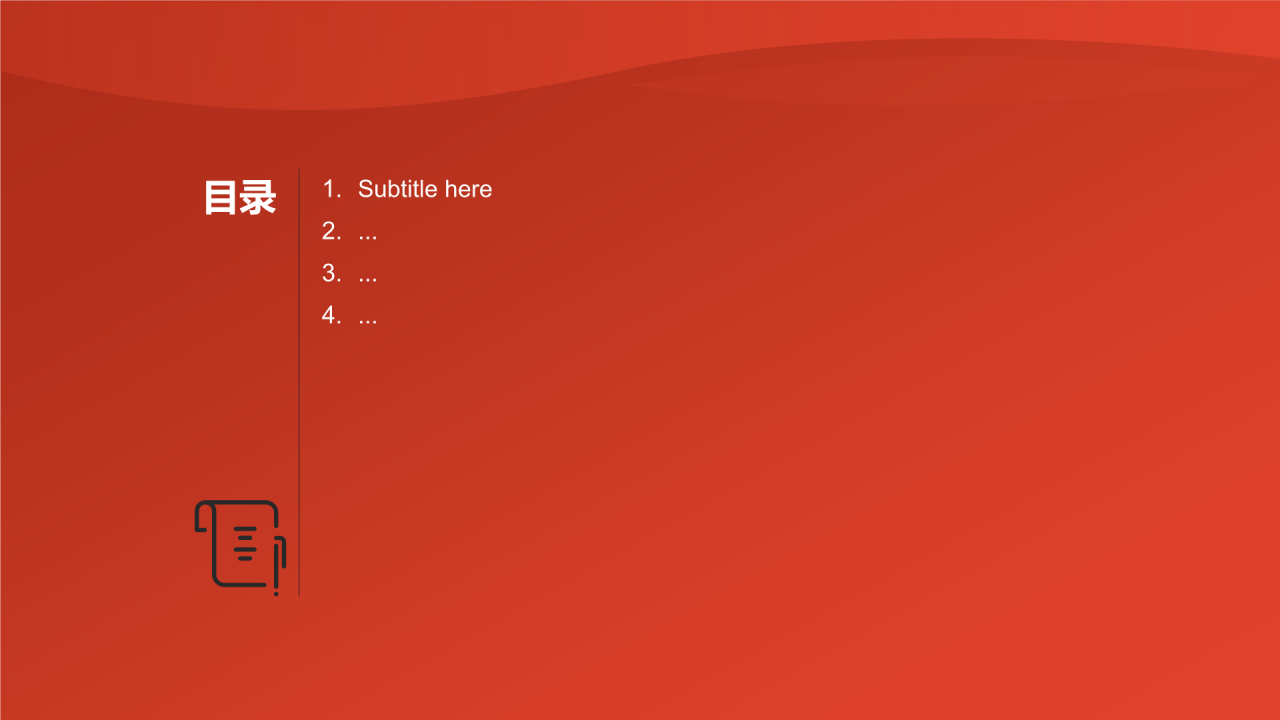 目录

1. Subtitle here
2. ...
3. ...
4. ...